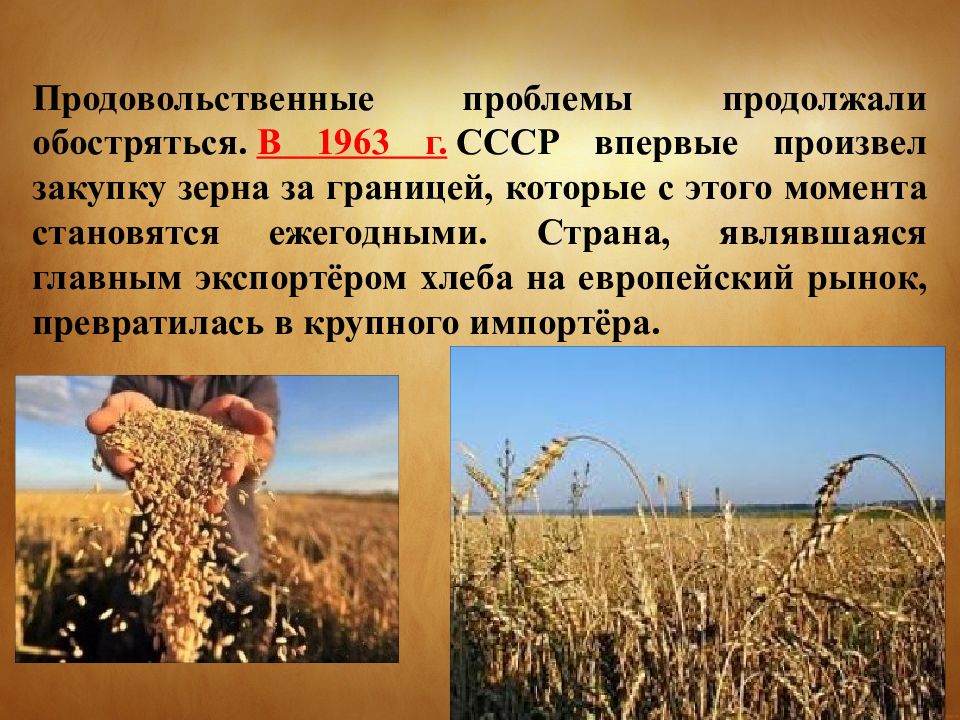 Продовольственные проблемы продолжали обостряться. В 1963 г. СССР впервые произвел закупку зерна за границей, которые с этого момента становятся ежегодными. Страна, являвшаяся главным экспортёром хлеба на европейский рынок, превратилась в крупного импортёра.